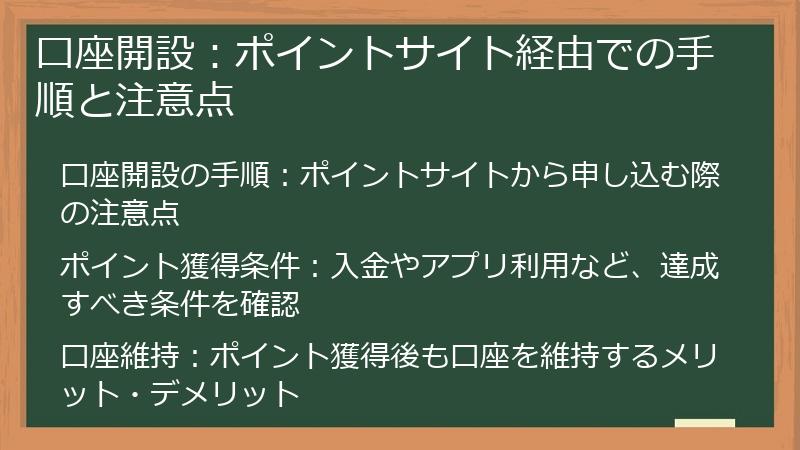 口座開設：ポイントサイト経由での手順と注意点

口座開設の手順：ポイントサイトから申し込む際の注意点

ポイント獲得条件：入金やアプリ利用など、達成すべき条件を確認

口座維持：ポイント獲得後も口座を維持するメリット・デメリット